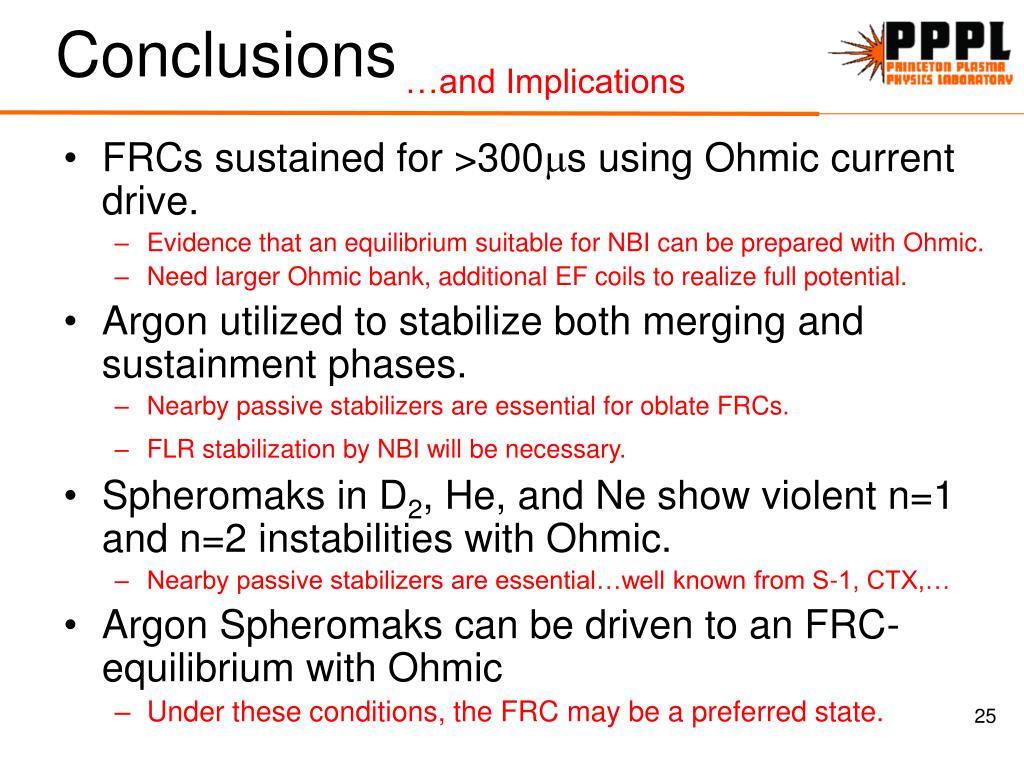 Conclusions …and Implications

PPPL
PRINCETON PLASMA PHYSICS LABORATORY

• FRCs sustained for >300$\mu$s using Ohmic current drive.
– Evidence that an equilibrium suitable for NBI can be prepared with Ohmic.
– Need larger Ohmic bank, additional EF coils to realize full potential.

• Argon utilized to stabilize both merging and sustainment phases.
– Nearby passive stabilizers are essential for oblate FRCs.
– FLR stabilization by NBI will be necessary.

• Spheromaks in $D_2$, He, and Ne show violent n=1 and n=2 instabilities with Ohmic.
– Nearby passive stabilizers are essential…well known from S-1, CTX,…

• Argon Spheromaks can be driven to an FRC-equilibrium with Ohmic
– Under these conditions, the FRC may be a preferred state.

25